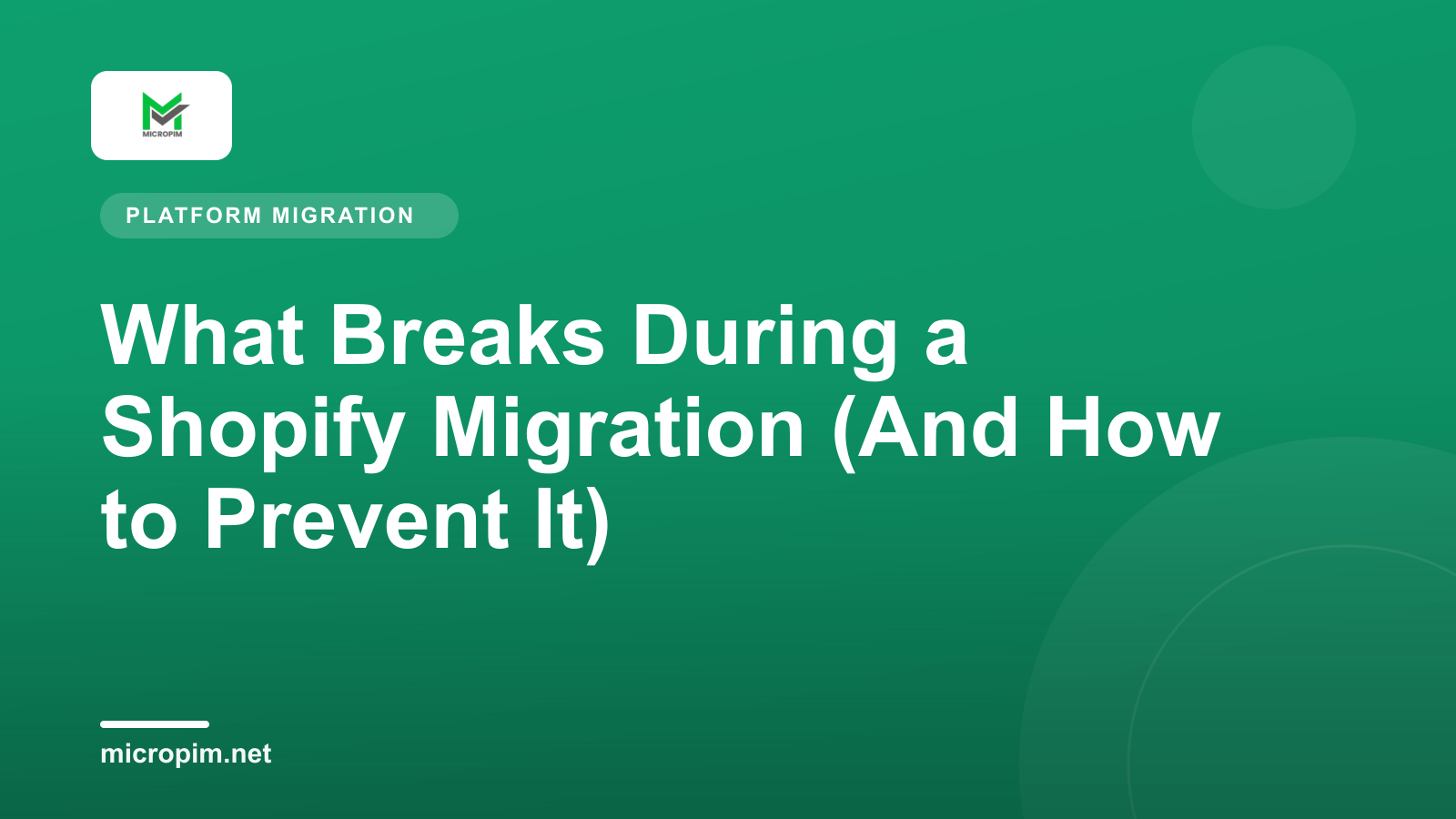 MICROPIM

PLATFORM MIGRATION

What Breaks During a Shopify Migration (And How to Prevent It)

micropim.net